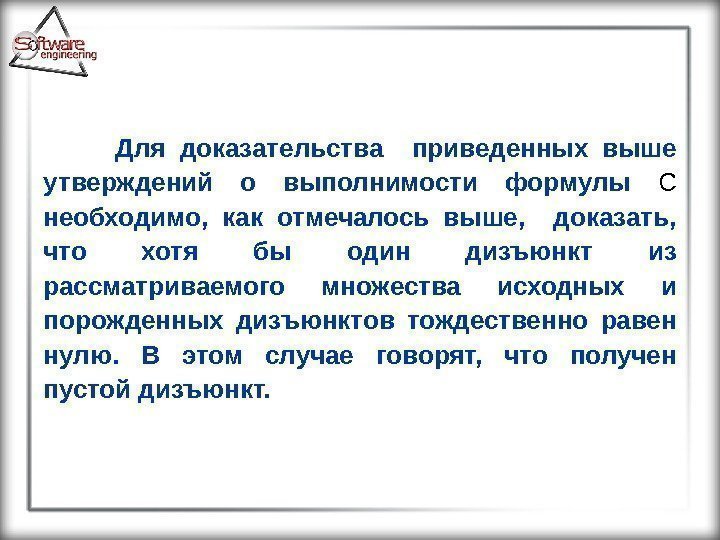 Software engineering

Для доказательства приведенных выше утверждений о выполнимости формулы С необходимо, как отмечалось выше, доказать, что хотя бы один дизъюнкт из рассматриваемого множества исходных и порожденных дизъюнктов тождественно равен нулю. В этом случае говорят, что получен пустой дизъюнкт.